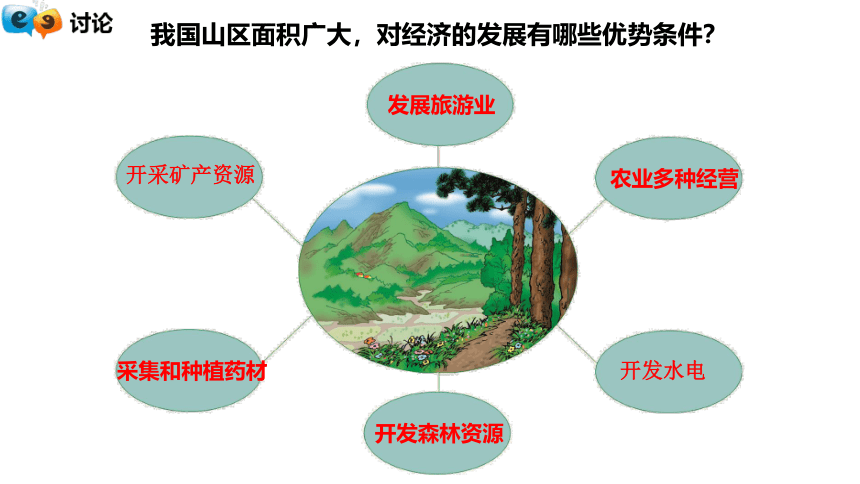 讨论

我国山区面积广大，对经济的发展有哪些优势条件？

发展旅游业

开采矿产资源

农业多种经营

采集和种植药材

开发水电

开发森林资源